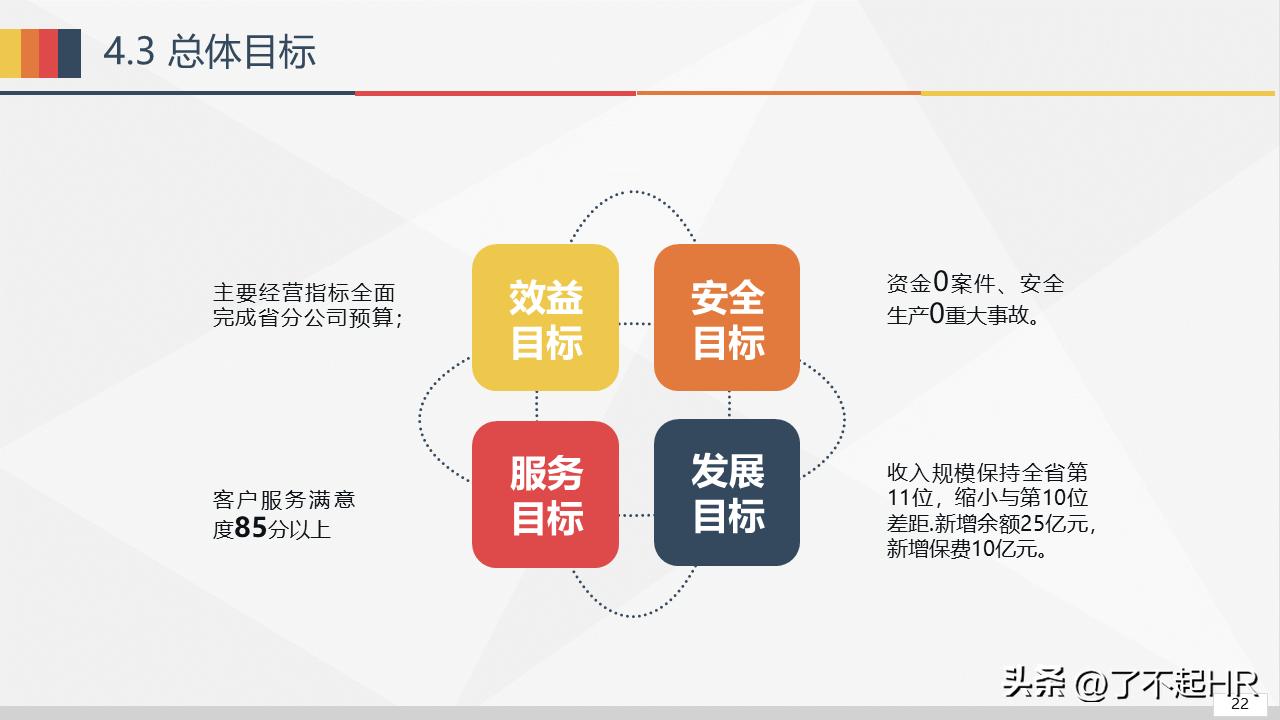 4.3 总体目标

主要经营指标全面完成省分公司预算；

效益目标

安全目标

资金0案件、安全生产0重大事故。

客户服务满意度85分以上

服务目标

发展目标

收入规模保持全省第11位，缩小与第10位差距.新增余额25亿元，新增保费10亿元。

头条 @了不起HR

22